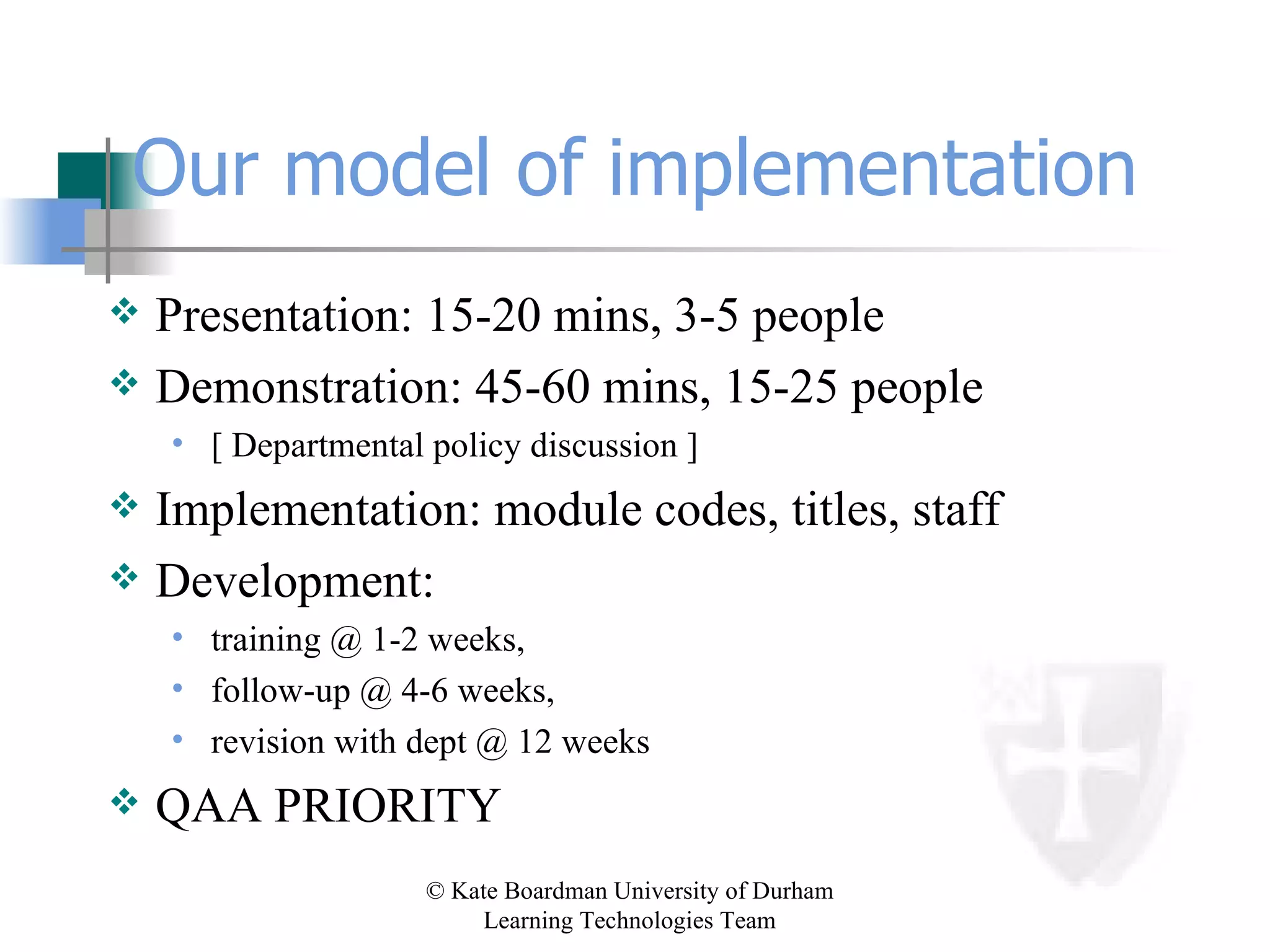 Our model of implementation

❖ Presentation: 15-20 mins, 3-5 people
❖ Demonstration: 45-60 mins, 15-25 people
• [ Departmental policy discussion ]
❖ Implementation: module codes, titles, staff
❖ Development:
• training @ 1-2 weeks,
• follow-up @ 4-6 weeks,
• revision with dept @ 12 weeks
❖ QAA PRIORITY

© Kate Boardman University of Durham
Learning Technologies Team